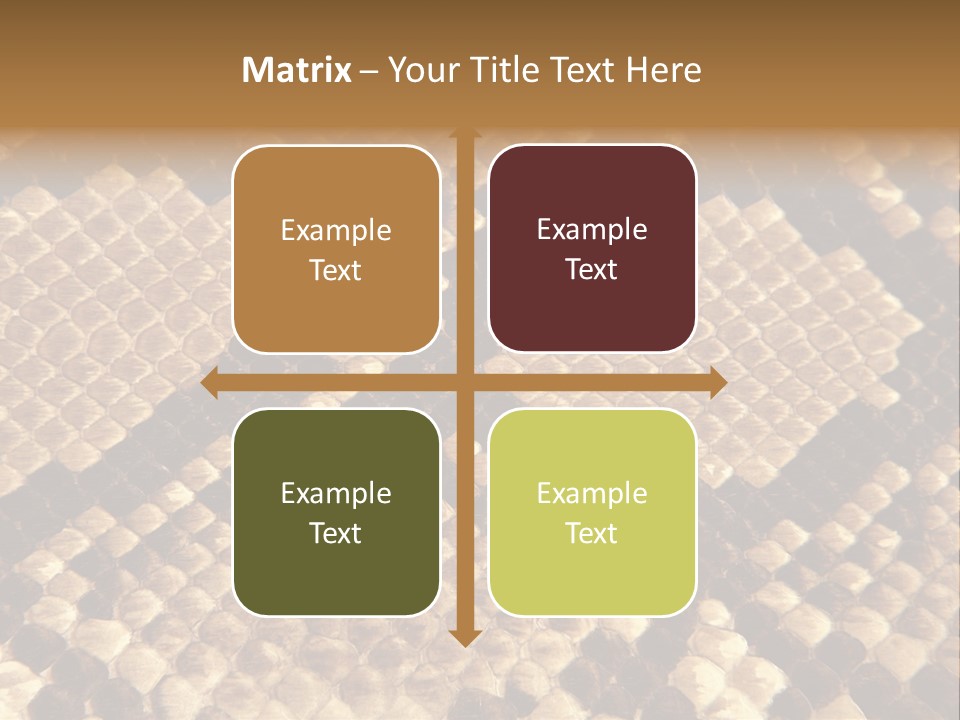 Matrix – Your Title Text Here

Example Text

Example Text

Example Text

Example Text